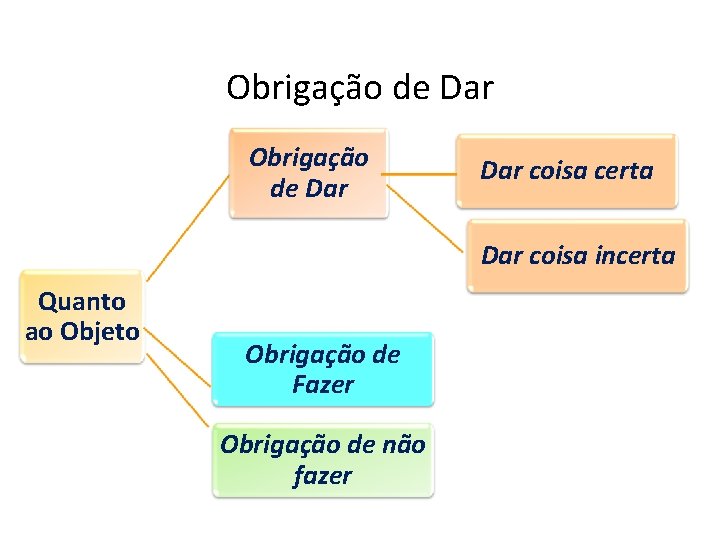 Obrigação de Dar

Quanto ao Objeto

Obrigação de Dar

Dar coisa certa

Dar coisa incerta

Obrigação de Fazer

Obrigação de não fazer